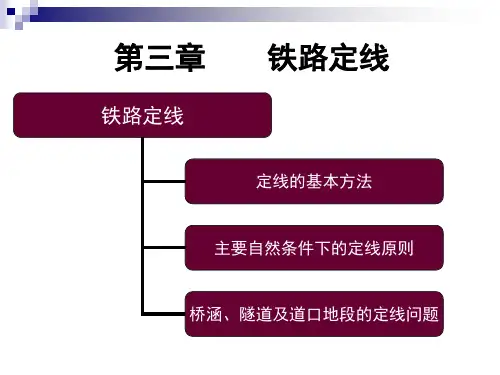 第三章　　铁路定线

铁路定线

定线的基本方法

主要自然条件下的定线原则

桥涵、隧道及道口地段的定线问题